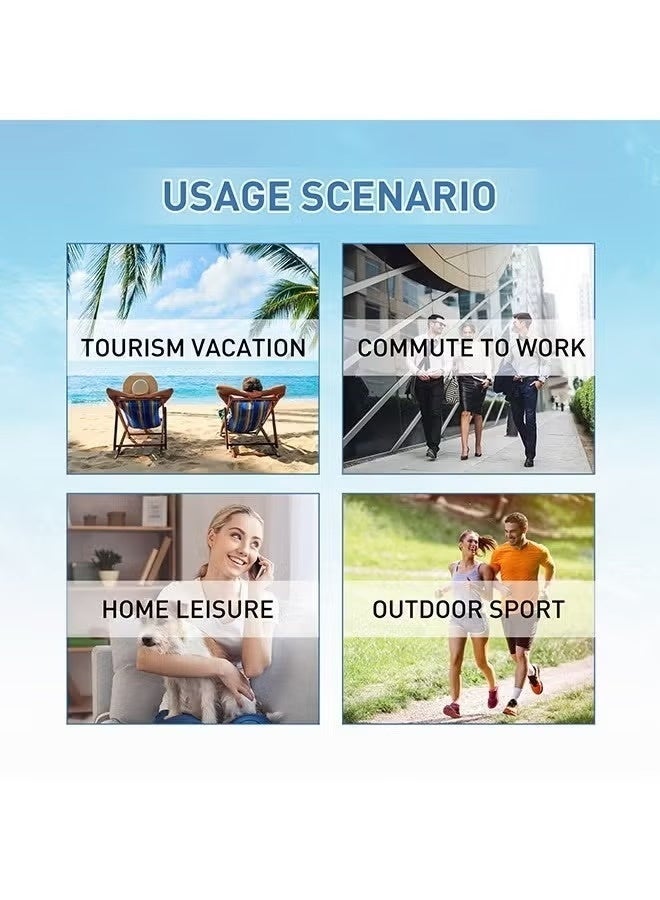 USAGE SCENARIO

TOURISM VACATION

COMMUTE TO WORK

HOME LEISURE

OUTDOOR SPORT